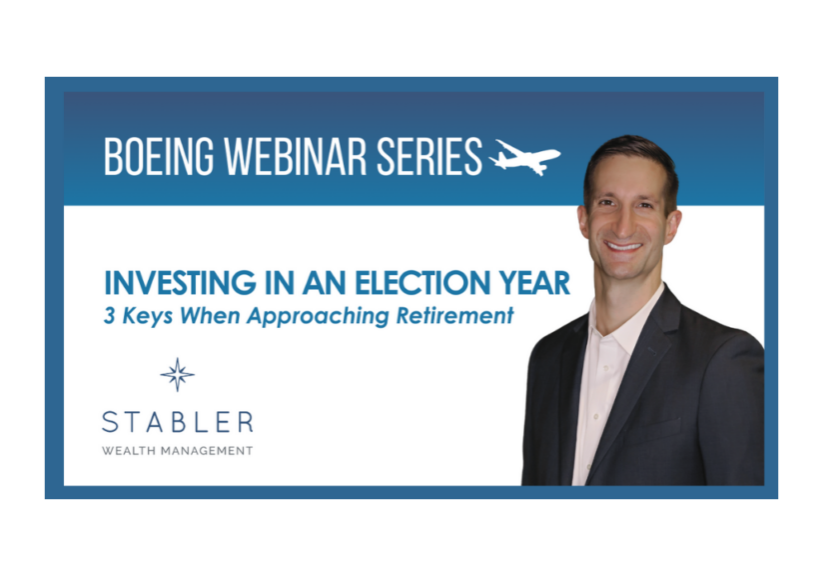 BOEING WEBINAR SERIES

INVESTING IN AN ELECTION YEAR
3 Keys When Approaching Retirement

STABLER
WEALTH MANAGEMENT